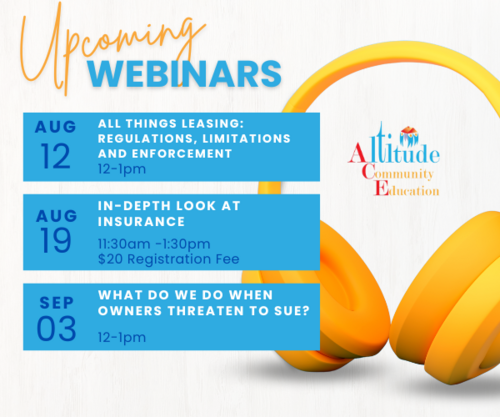 Upcoming
WEBINARS

AUG
12
ALL THINGS LEASING: REGULATIONS, LIMITATIONS AND ENFORCEMENT
12-1pm

AUG
19
IN-DEPTH LOOK AT INSURANCE
11:30am -1:30pm
$20 Registration Fee

SEP
03
WHAT DO WE DO WHEN OWNERS THREATEN TO SUE?
12-1pm

Altitude
Community
Education